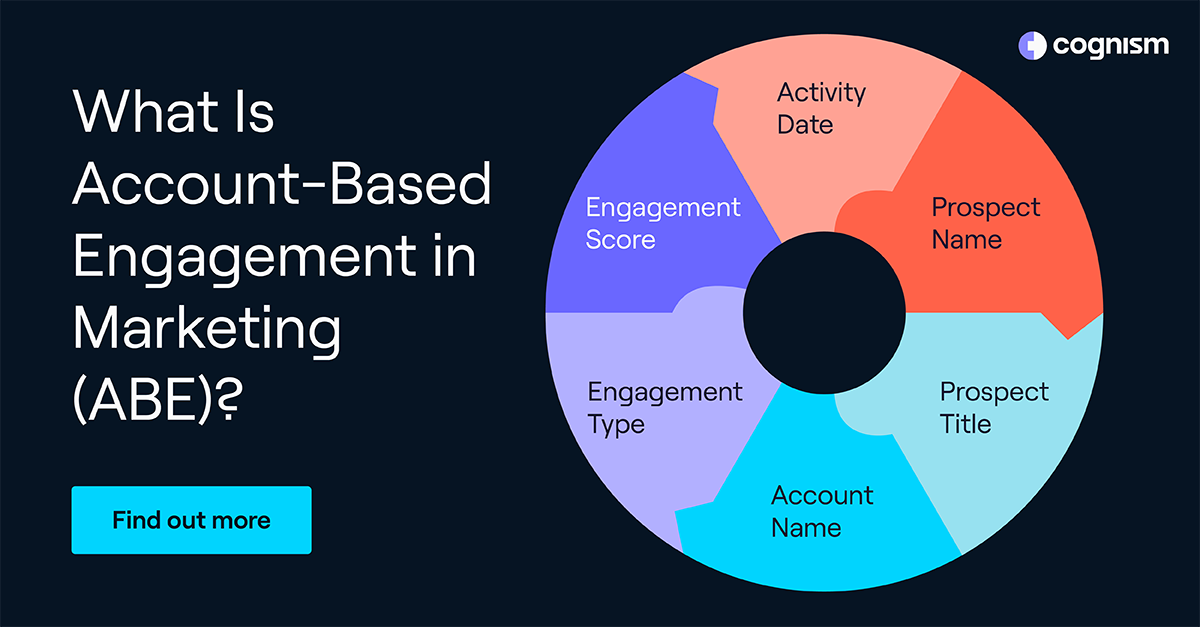 cognism

What Is Account-Based Engagement in Marketing (ABE)?

Find out more

Activity Date

Prospect Name

Prospect Title

Account Name

Engagement Type

Engagement Score